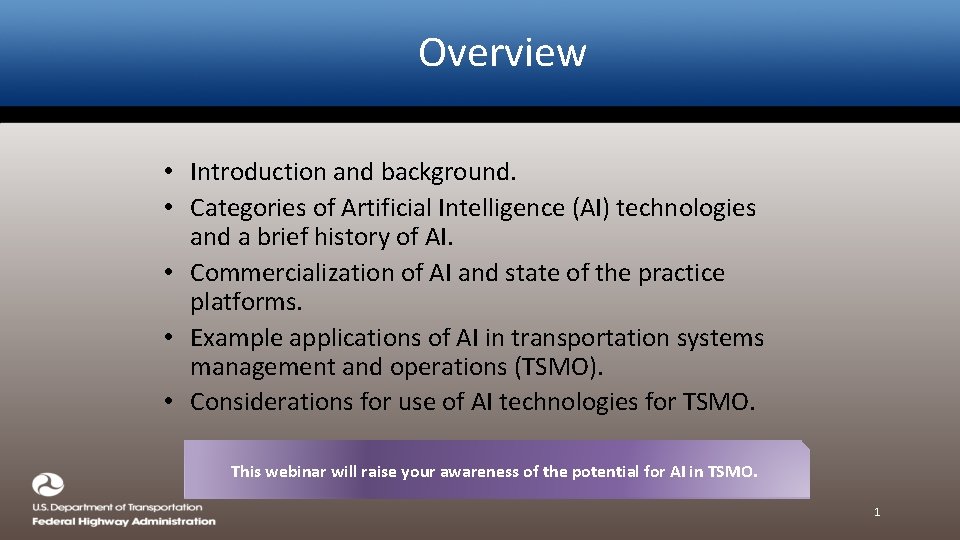 Overview

• Introduction and background.
• Categories of Artificial Intelligence (AI) technologies and a brief history of AI.
• Commercialization of AI and state of the practice platforms.
• Example applications of AI in transportation systems management and operations (TSMO).
• Considerations for use of AI technologies for TSMO.

This webinar will raise your awareness of the potential for AI in TSMO.

U.S. Department of Transportation
Federal Highway Administration

1